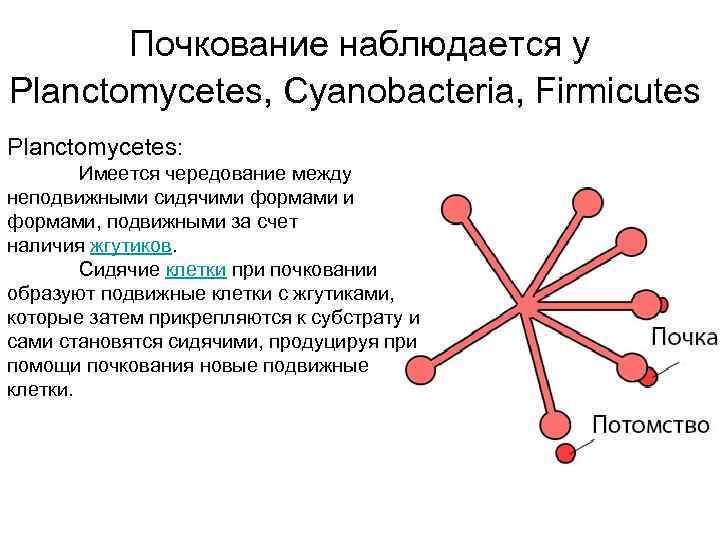 Почкование наблюдается у Planctomycetes, Cyanobacteria, Firmicutes

Planctomycetes:

Имеется чередование между неподвижными сидячими формами и формами, подвижными за счет наличия жгутиков.

Сидячие клетки при почковании образуют подвижные клетки с жгутиками, которые затем прикрепляются к субстрату и сами становятся сидячими, продуцируя при помощи почкования новые подвижные клетки.

Почка

Потомство